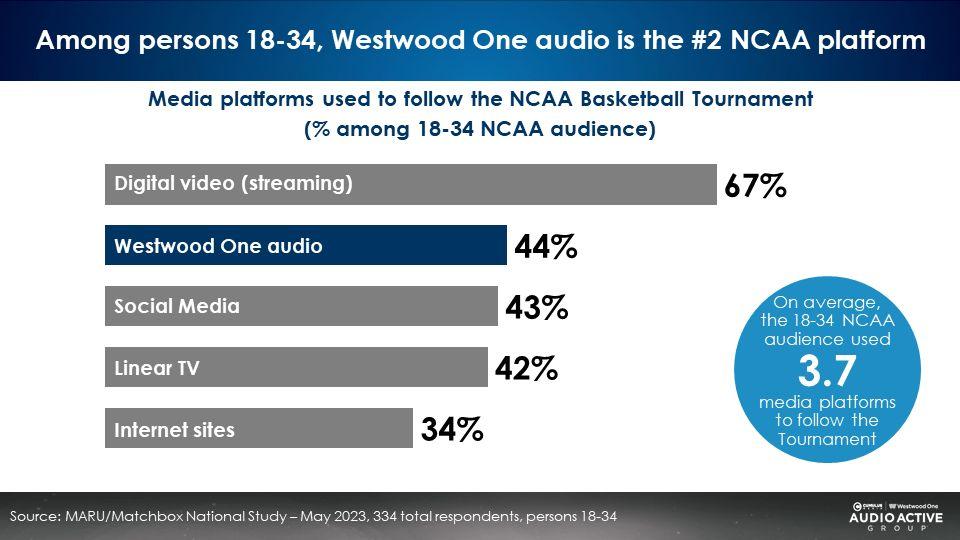 Among persons 18-34, Westwood One audio is the #2 NCAA platform

Media platforms used to follow the NCAA Basketball Tournament (% among 18-34 NCAA audience)

Digital video (streaming) 67%

Westwood One audio 44%

Social Media 43%

Linear TV 42%

Internet sites 34%

On average, the 18-34 NCAA audience used 3.7 media platforms to follow the Tournament

Source: MARU/Matchbox National Study – May 2023, 334 total respondents, persons 18-34

CUMULUS MEDIA | Westwood One AUDIO ACTIVE GROUP